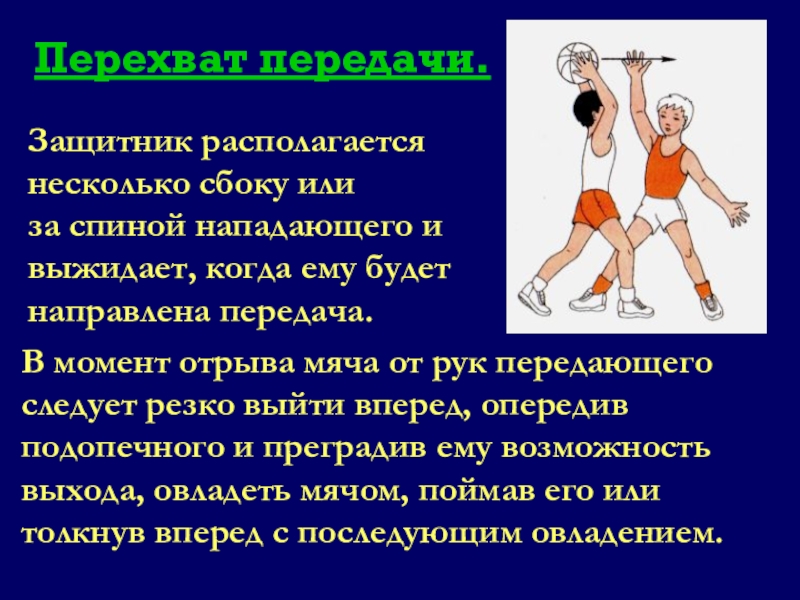 Перехват передачи.

Защитник располагается несколько сбоку или за спиной нападающего и выжидает, когда ему будет направлена передача.

В момент отрыва мяча от рук передающего следует резко выйти вперед, опередив подопечного и преградив ему возможность выхода, овладеть мячом, поймав его или толкнув вперед с последующим овладением.